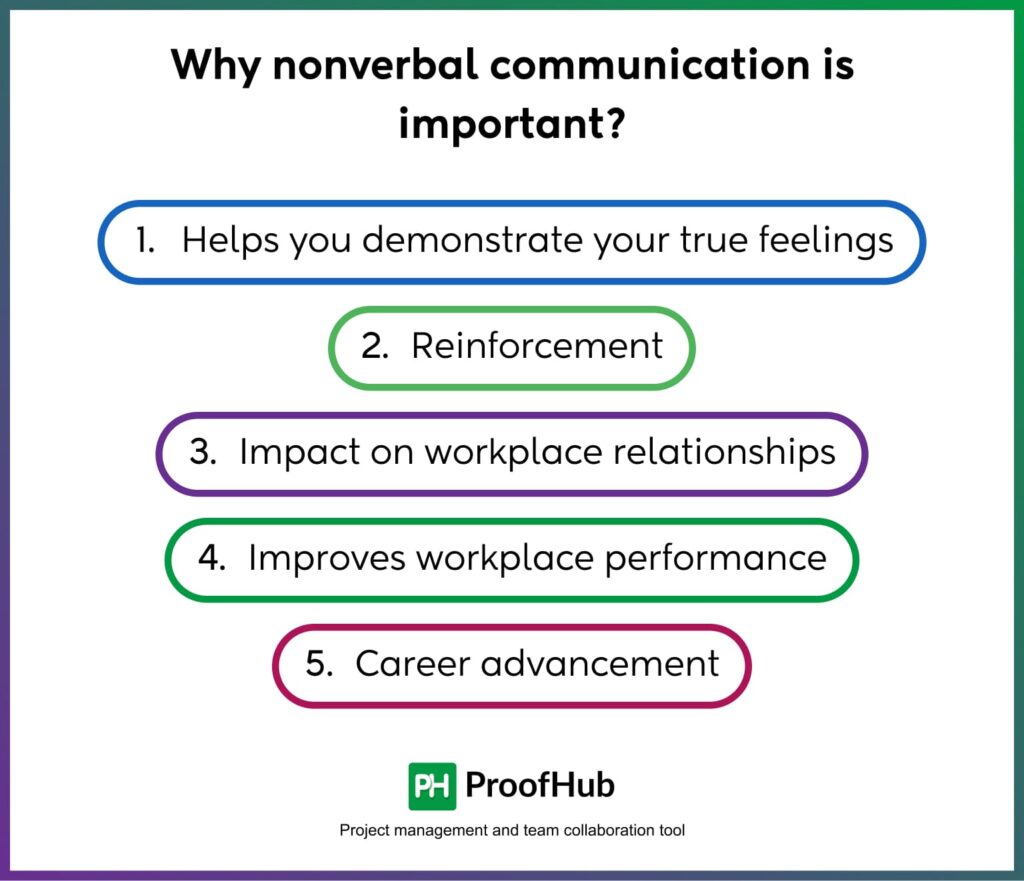 Why nonverbal communication is important?

1. Helps you demonstrate your true feelings

2. Reinforcement

3. Impact on workplace relationships

4. Improves workplace performance

5. Career advancement

PH ProofHub

Project management and team collaboration tool